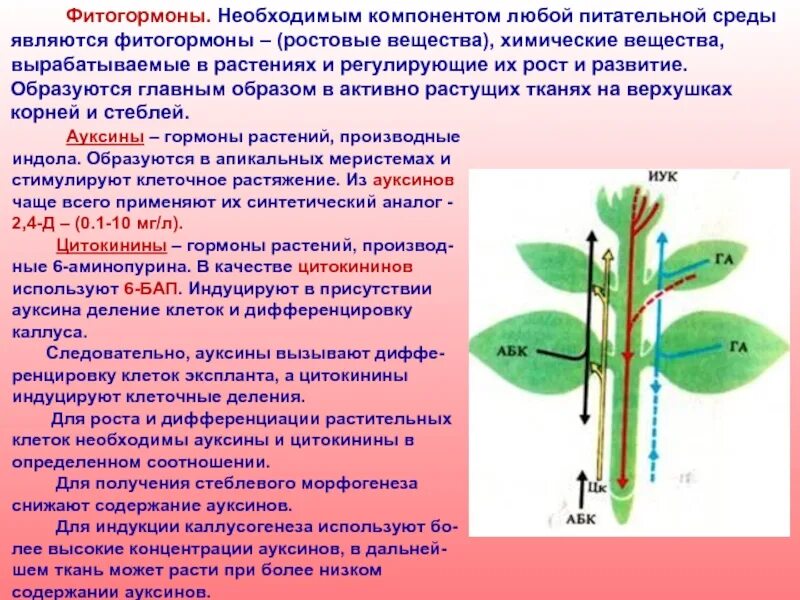 Фитогормоны. Необходимым компонентом любой питательной среды являются фитогормоны – (ростовые вещества), химические вещества, вырабатываемые в растениях и регулирующие их рост и развитие. Образуются главным образом в активно растущих тканях на верхушках корней и стеблей.

Ауксины – гормоны растений, производные индола. Образуются в апикальных меристемах и стимулируют клеточное растяжение. Из ауксинов чаще всего применяют их синтетический аналог - 2,4-Д – (0.1-10 мг/л).

Цитокинины – гормоны растений, производные 6-аминопурина. В качестве цитокининов используют 6-БАП. Индуцируют в присутствии ауксина деление клеток и дифференцировку каллуса.

Следовательно, ауксины вызывают дифференцировку клеток экспланта, а цитокинины индуцируют клеточные деления.

Для роста и дифференциации растительных клеток необходимы ауксины и цитокинины в определенном соотношении.

Для получения стеблевого морфогенеза снижают содержание ауксинов.

Для индукции каллусогенеза используют более высокие концентрации ауксинов, в дальнейшем ткань может расти при более низком содержании ауксинов.

ИУК
ГА
ГА
АБК
Цк
АБК